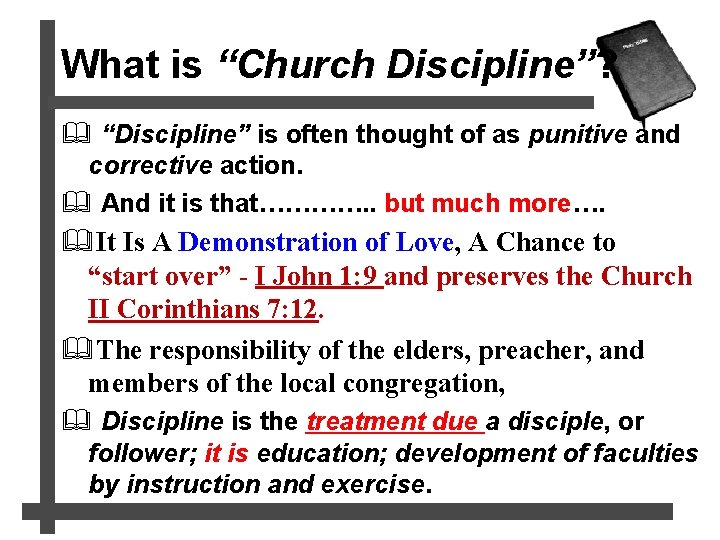 What is “Church Discipline”?

“Discipline” is often thought of as punitive and corrective action.

And it is that………….. but much more….

It Is A Demonstration of Love, A Chance to “start over” - I John 1:9 and preserves the Church II Corinthians 7:12.

The responsibility of the elders, preacher, and members of the local congregation,

Discipline is the treatment due a disciple, or follower; it is education; development of faculties by instruction and exercise.